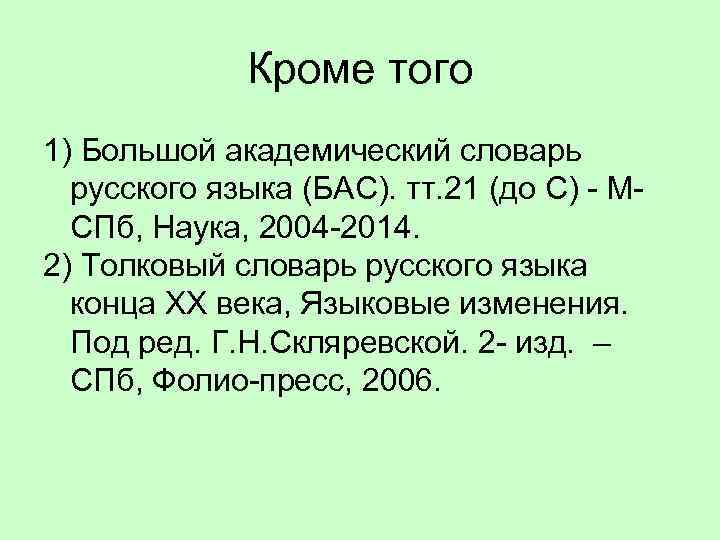 Кроме того

1) Большой академический словарь русского языка (БАС). тт.21 (до С) - М-СПб, Наука, 2004-2014.
2) Толковый словарь русского языка конца XX века, Языковые изменения. Под ред. Г.Н.Скляревской. 2- изд. – СПб, Фолио-пресс, 2006.